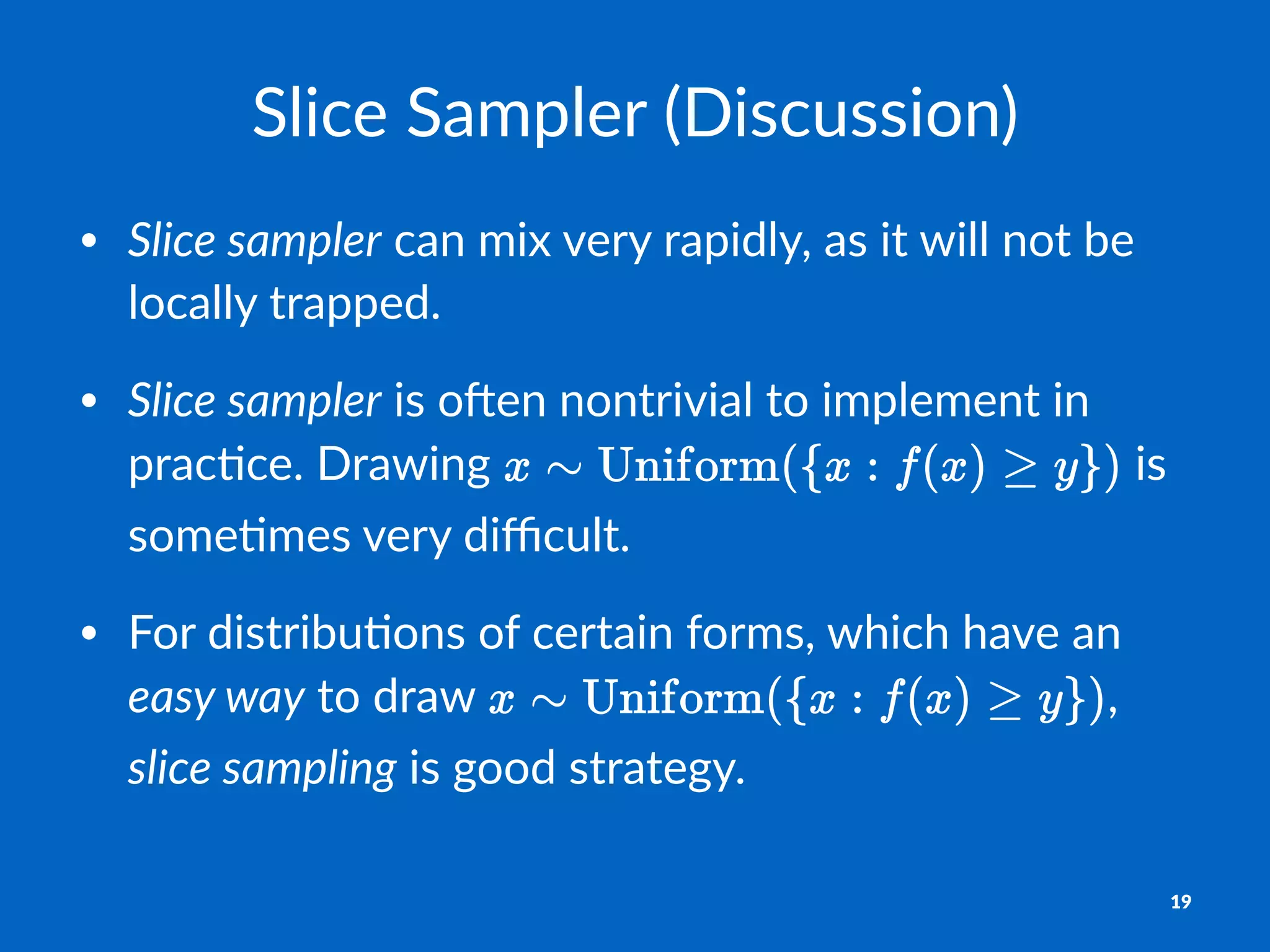 Slice Sampler (Discussion)

• Slice sampler can mix very rapidly, as it will not be locally trapped.

• Slice sampler is often nontrivial to implement in practice. Drawing $x \sim \mathrm{Uniform}(\{x : f(x) \geq y\})$ is sometimes very difficult.

• For distributions of certain forms, which have an easy way to draw $x \sim \mathrm{Uniform}(\{x : f(x) \geq y\})$, slice sampling is good strategy.

19